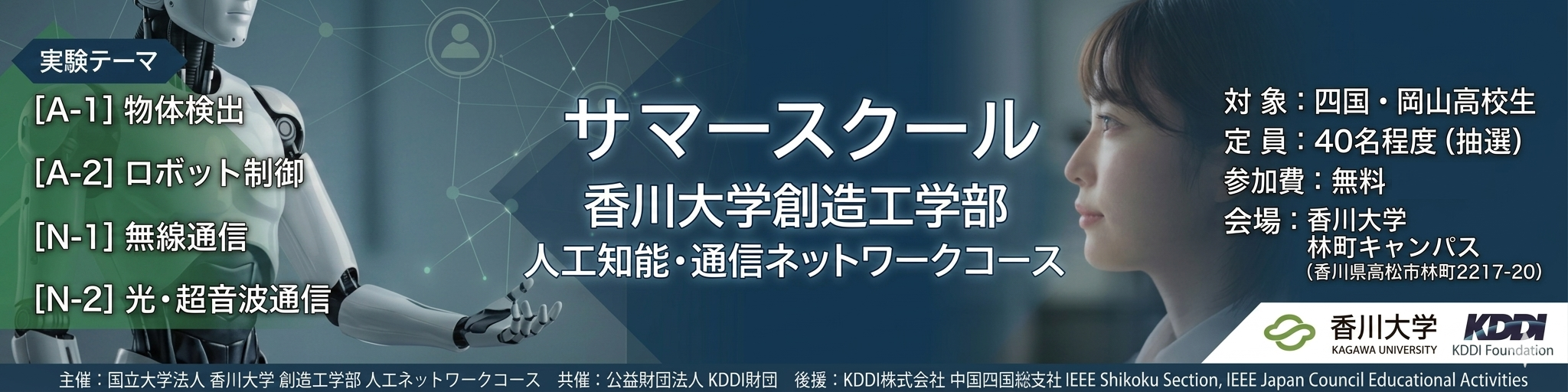 実験テーマ

[A-1] 物体検出

[A-2] ロボット制御

[N-1] 無線通信

[N-2] 光・超音波通信

サマースクール

香川大学創造工学部

人工知能・通信ネットワークコース

対 象：四国・岡山高校生
定 員：40名程度（抽選）
参加費：無料
会場：香川大学
林町キャンパス
（香川県高松市林町2217-20）

香川大学
KAGAWA UNIVERSITY

KDDI
KDDI Foundation

主催：国立大学法人 香川大学 創造工学部 人工ネットワークコース　共催：公益財団法人 KDDI財団　後援：KDDI株式会社 中国四国総支社 IEEE Shikoku Section, IEEE Japan Council Educational Activities